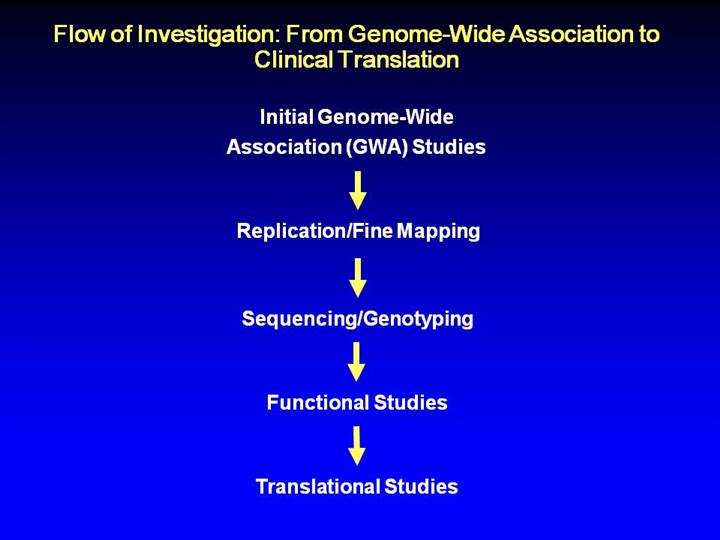 Flow of Investigation: From Genome-Wide Association to Clinical Translation

Initial Genome-Wide Association (GWA) Studies

Replication/Fine Mapping

Sequencing/Genotyping

Functional Studies

Translational Studies